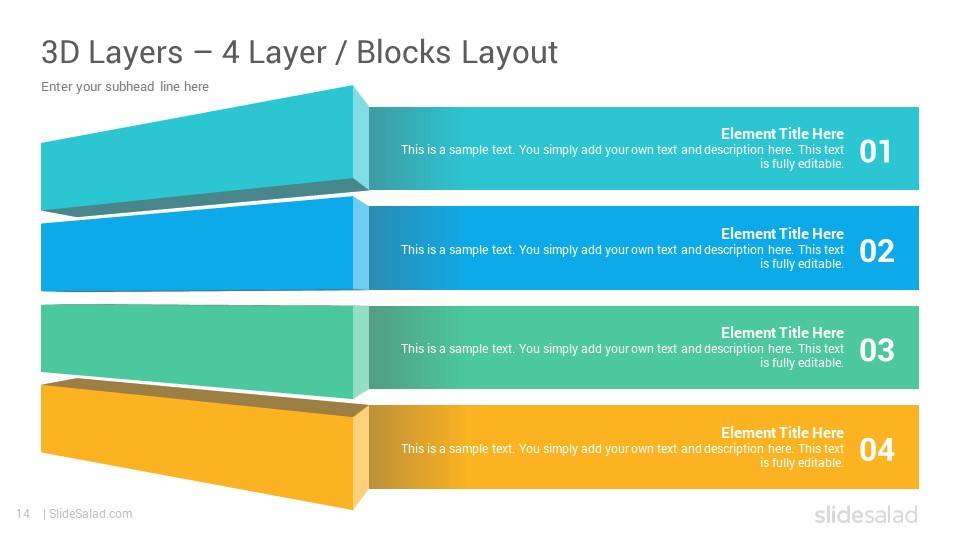 3D Layers – 4 Layer / Blocks Layout

Enter your subhead line here

Element Title Here
This is a sample text. You simply add your own text and description here. This text is fully editable.
01

Element Title Here
This is a sample text. You simply add your own text and description here. This text is fully editable.
02

Element Title Here
This is a sample text. You simply add your own text and description here. This text is fully editable.
03

Element Title Here
This is a sample text. You simply add your own text and description here. This text is fully editable.
04

14 | SlideSalad.com

slidesalad